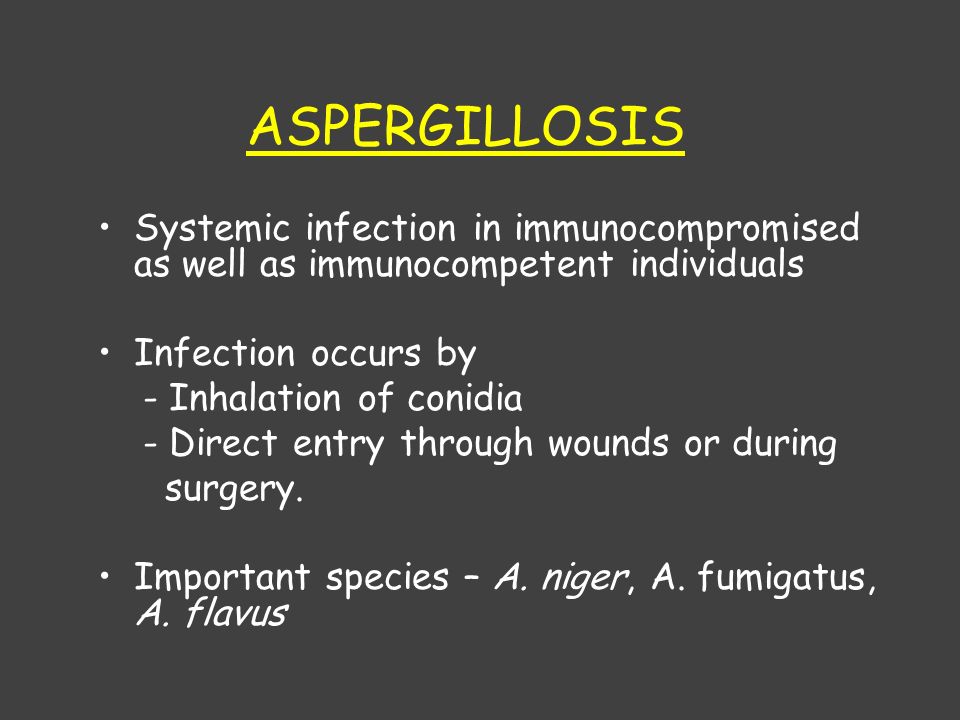 ASPERGILLOSIS

• Systemic infection in immunocompromised as well as immunocompetent individuals

• Infection occurs by
- Inhalation of conidia
- Direct entry through wounds or during surgery.

• Important species – A. niger, A. fumigatus, A. flavus